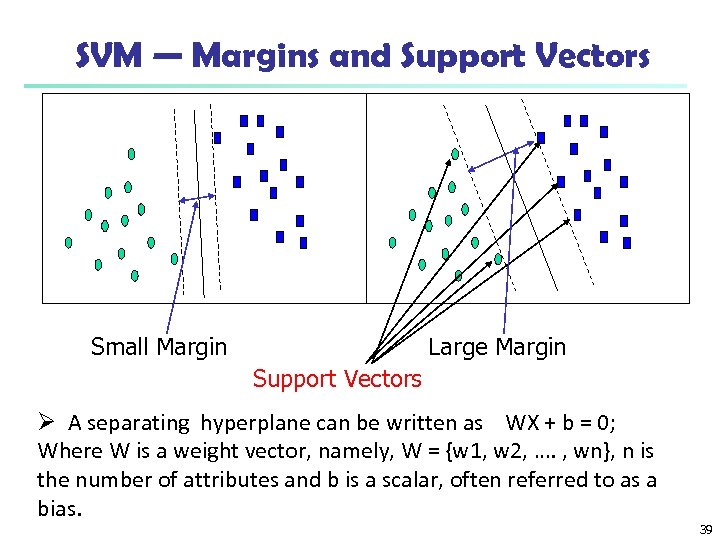 SVM — Margins and Support Vectors

Small Margin

Large Margin

Support Vectors

➢ A separating hyperplane can be written as WX + b = 0; Where W is a weight vector, namely, W = {w1, w2, …. , wn}, n is the number of attributes and b is a scalar, often referred to as a bias.

39